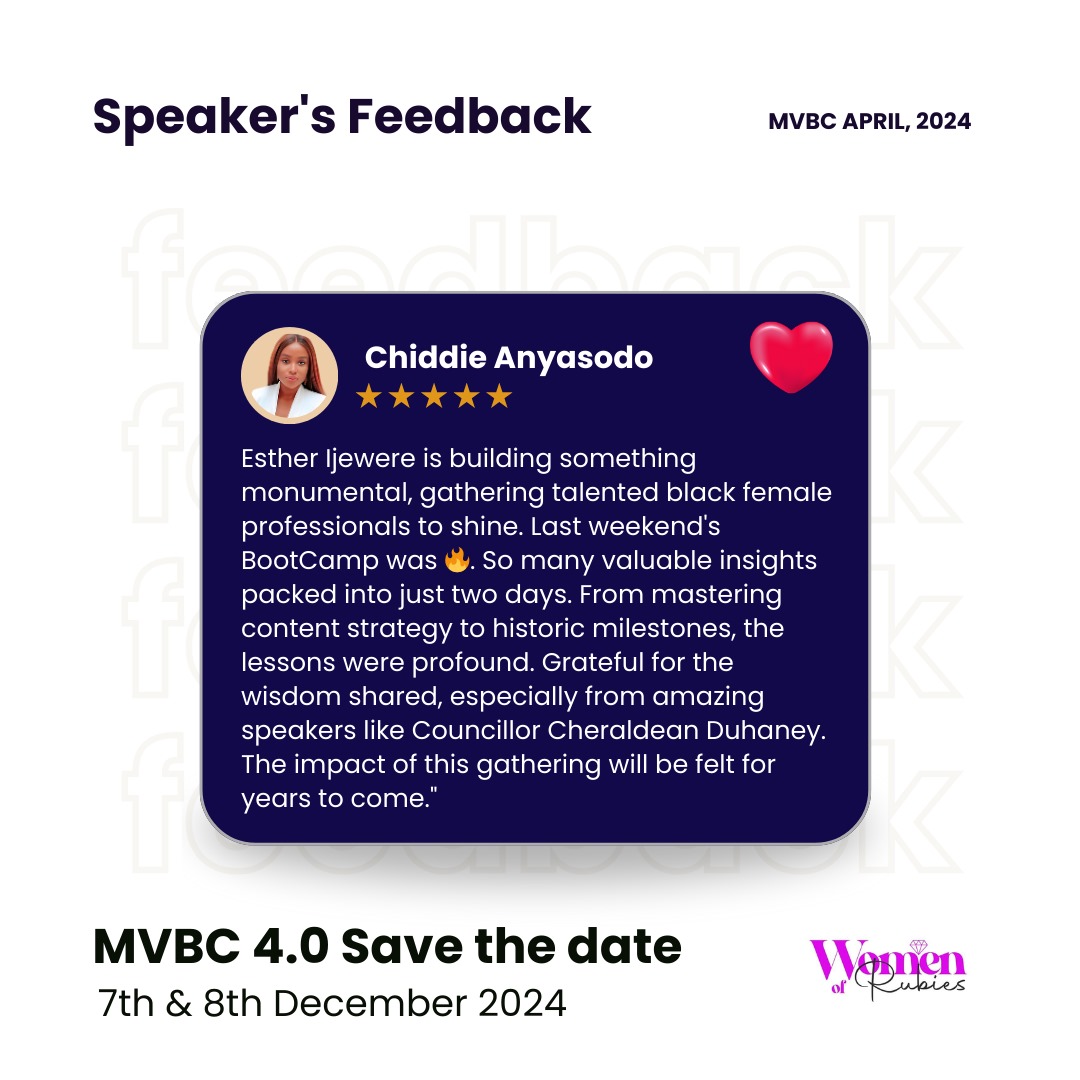 Speaker's Feedback

MVBC APRIL, 2024

feedback

Chiddie Anyasodo

★★★★★

Esther Ijewere is building something monumental, gathering talented black female professionals to shine. Last weekend's BootCamp was 🔥. So many valuable insights packed into just two days. From mastering content strategy to historic milestones, the lessons were profound. Grateful for the wisdom shared, especially from amazing speakers like Councillor Cheraldean Duhaney. The impact of this gathering will be felt for years to come."

MVBC 4.0 Save the date

7th & 8th December 2024

Women of Rubies